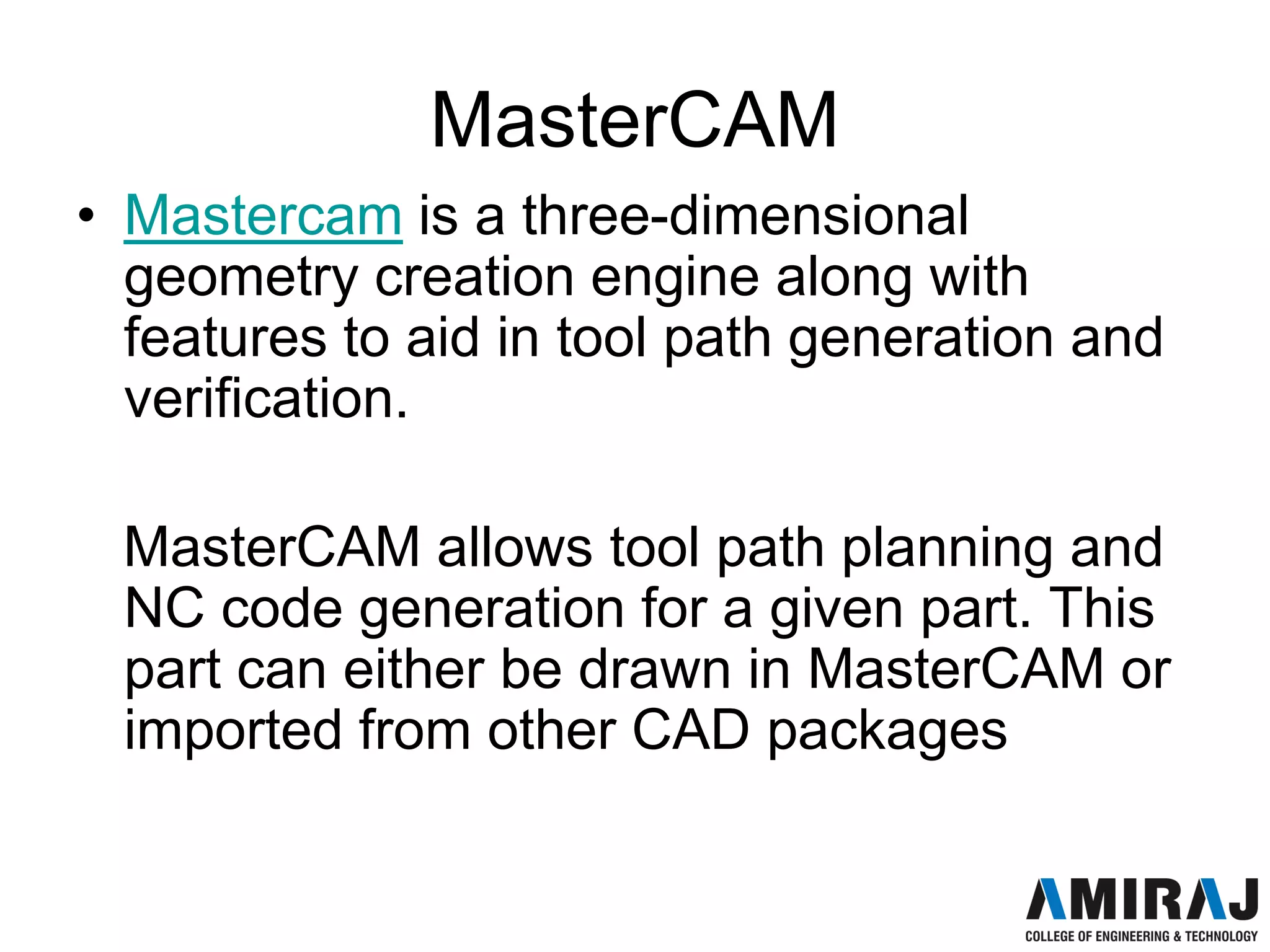 MasterCAM

• Mastercam is a three-dimensional geometry creation engine along with features to aid in tool path generation and verification.

MasterCAM allows tool path planning and NC code generation for a given part. This part can either be drawn in MasterCAM or imported from other CAD packages

AMIRAJ
COLLEGE OF ENGINEERING & TECHNOLOGY